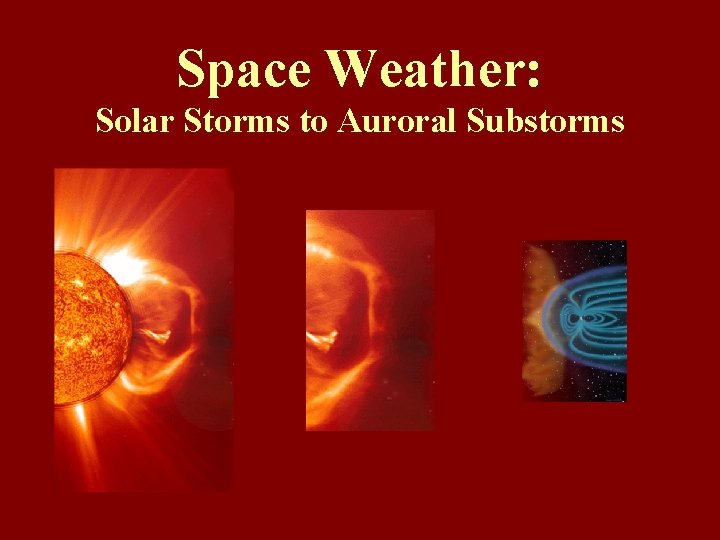 Space Weather:
Solar Storms to Auroral Substorms